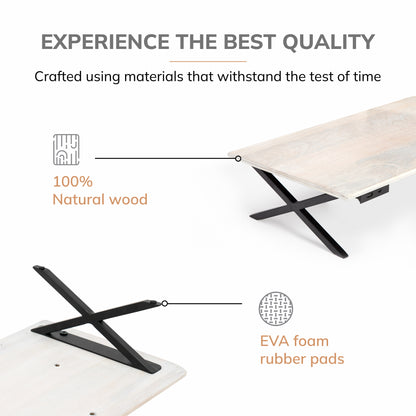 EXPERIENCE THE BEST QUALITY

Crafted using materials that withstand the test of time

100%
Natural wood

EVA foam
rubber pads